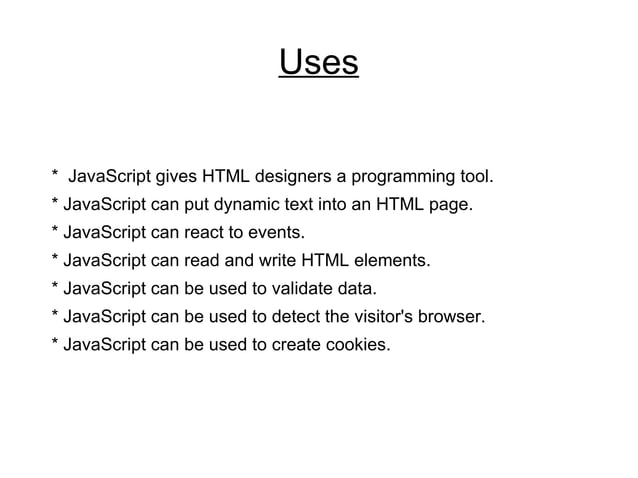 Uses

* JavaScript gives HTML designers a programming tool.
* JavaScript can put dynamic text into an HTML page.
* JavaScript can react to events.
* JavaScript can read and write HTML elements.
* JavaScript can be used to validate data.
* JavaScript can be used to detect the visitor's browser.
* JavaScript can be used to create cookies.